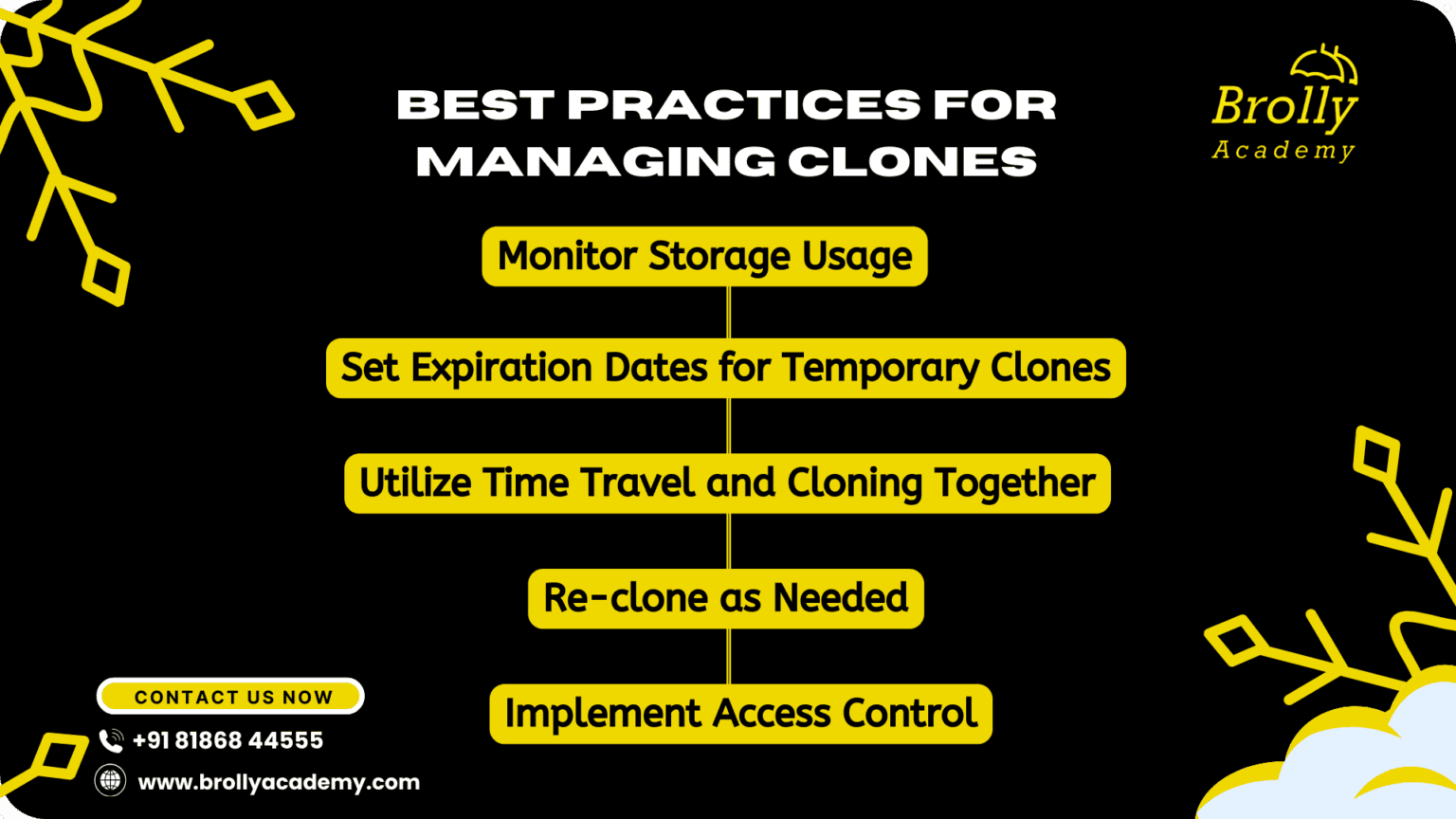 BEST PRACTICES FOR MANAGING CLONES

Brolly Academy

Monitor Storage Usage

Set Expiration Dates for Temporary Clones

Utilize Time Travel and Cloning Together

Re-clone as Needed

Implement Access Control

CONTACT US NOW

+91 81868 44555

www.brollyacademy.com